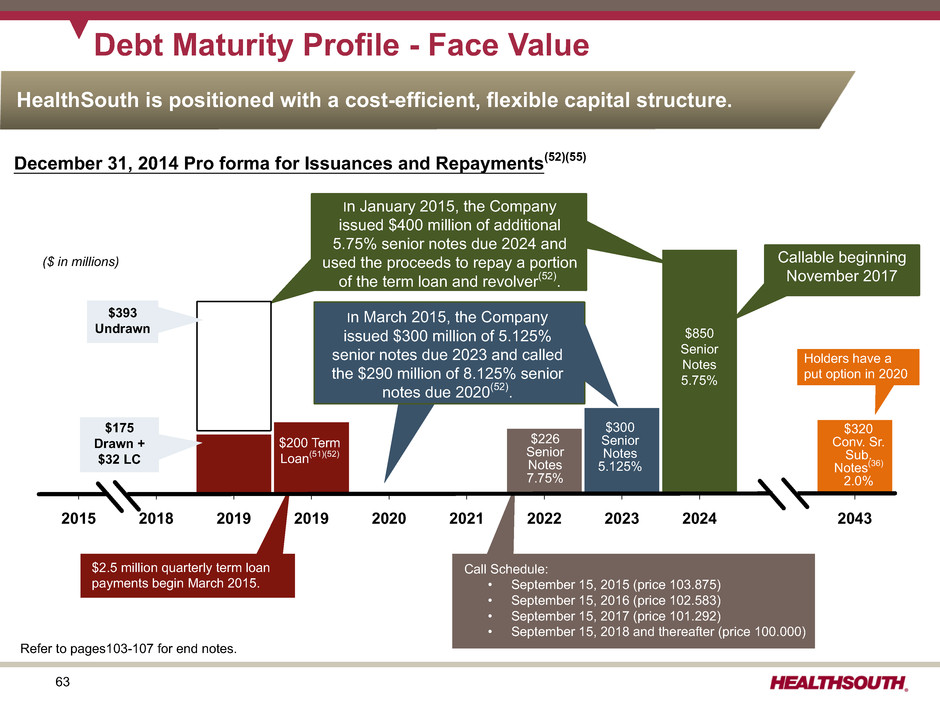 Debt Maturity Profile - Face Value

HealthSouth is positioned with a cost-efficient, flexible capital structure.

December 31, 2014 Pro forma for Issuances and Repayments$^{(52)(55)}$

($ in millions)

In January 2015, the Company issued $400 million of additional 5.75% senior notes due 2024 and used the proceeds to repay a portion of the term loan and revolver$^{(52)}$.

Callable beginning November 2017

$393 Undrawn

In March 2015, the Company issued $300 million of 5.125% senior notes due 2023 and called the $290 million of 8.125% senior notes due 2020$^{(52)}$.

$850 Senior Notes 5.75%

Holders have a put option in 2020

$175 Drawn + $32 LC

$200 Term Loan$^{(51)(52)}$

$226 Senior Notes 7.75%

$300 Senior Notes 5.125%

$320 Conv. Sr. Sub. Notes$^{(36)}$ 2.0%

2015 2018 2019 2019 2020 2021 2022 2023 2024 2043

$2.5 million quarterly term loan payments begin March 2015.

Call Schedule:
• September 15, 2015 (price 103.875)
• September 15, 2016 (price 102.583)
• September 15, 2017 (price 101.292)
• September 15, 2018 and thereafter (price 100.000)

Refer to pages103-107 for end notes.

63

HEALTHSOUTH.